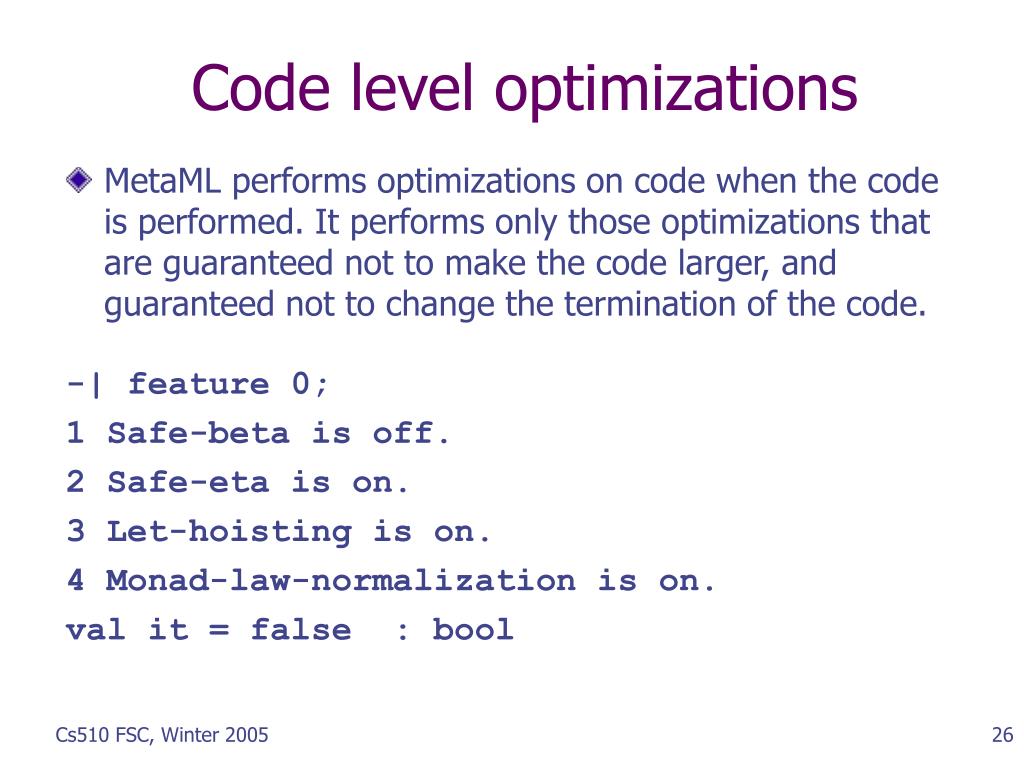 Code level optimizations

MetaML performs optimizations on code when the code is performed. It performs only those optimizations that are guaranteed not to make the code larger, and guaranteed not to change the termination of the code.

-| feature 0;
1 Safe-beta is off.
2 Safe-eta is on.
3 Let-hoisting is on.
4 Monad-law-normalization is on.
val it = false  : bool

Cs510 FSC, Winter 2005

26